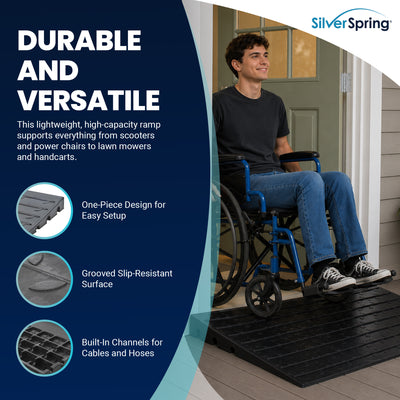 SilverSpring

DURABLE AND VERSATILE

This lightweight, high-capacity ramp supports everything from scooters and power chairs to lawn mowers and handcarts.

One-Piece Design for Easy Setup

Grooved Slip-Resistant Surface

Built-In Channels for Cables and Hoses